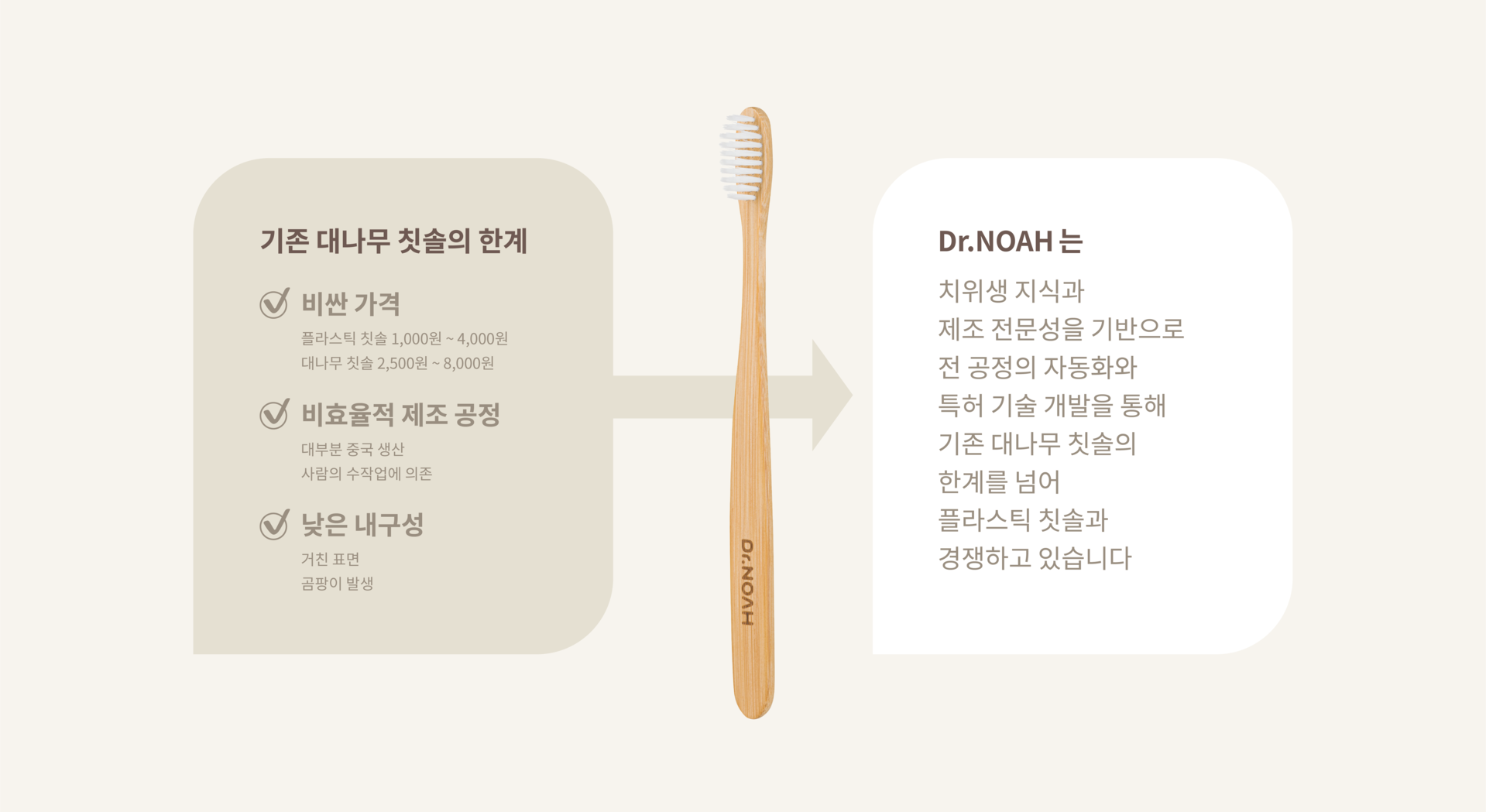 기존 대나무 칫솔의 한계

비싼 가격

플라스틱 칫솔 1,000원 ~ 4,000원
대나무 칫솔 2,500원 ~ 8,000원

비효율적 제조 공정

대부분 중국 생산
사람의 수작업에 의존

낮은 내구성

거친 표면
곰팡이 발생

Dr.NOAH

Dr.NOAH 는

치위생 지식과
제조 전문성을 기반으로
전 공정의 자동화와
특허 기술 개발을 통해
기존 대나무 칫솔의
한계를 넘어
플라스틱 칫솔과
경쟁하고 있습니다